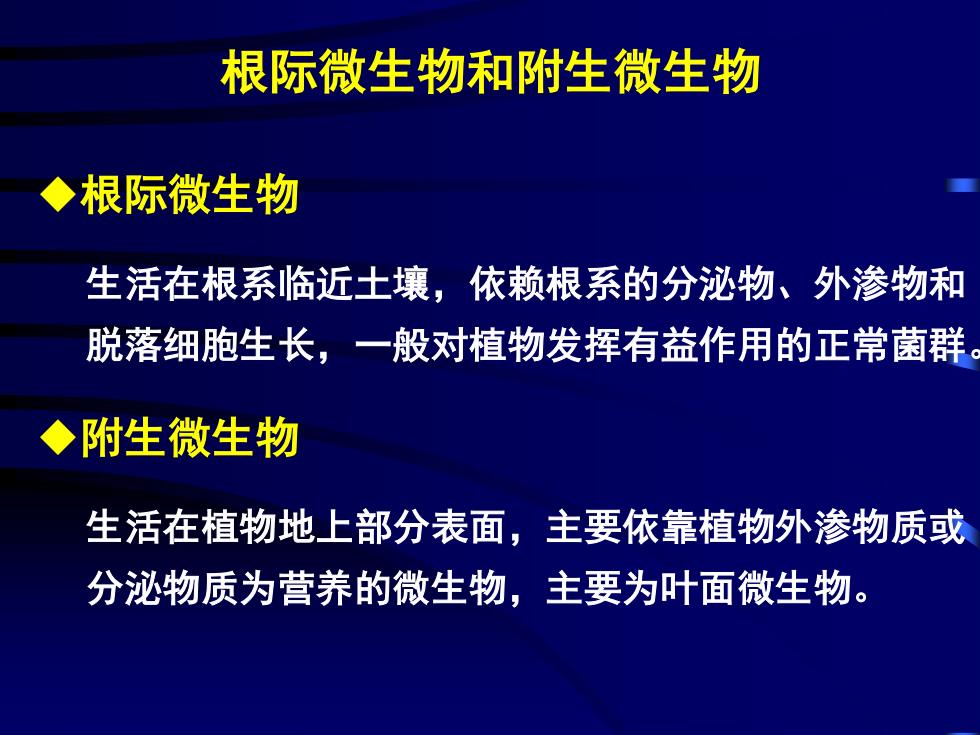 根际微生物和附生微生物

◆根际微生物

生活在根系临近土壤，依赖根系的分泌物、外渗物和脱落细胞生长，一般对植物发挥有益作用的正常菌群。

◆附生微生物

生活在植物地上部分表面，主要依靠植物外渗物质或分泌物质为营养的微生物，主要为叶面微生物。